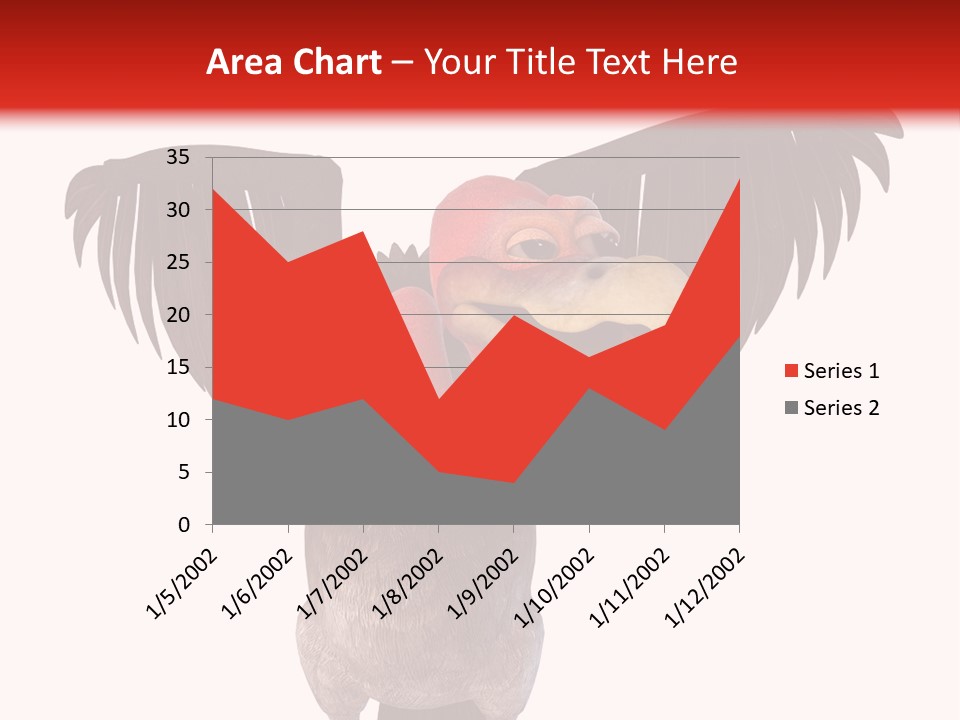 Area Chart – Your Title Text Here

35
30
25
20
15
10
5
0

1/5/2002
1/6/2002
1/7/2002
1/8/2002
1/9/2002
1/10/2002
1/11/2002
1/12/2002

Series 1
Series 2